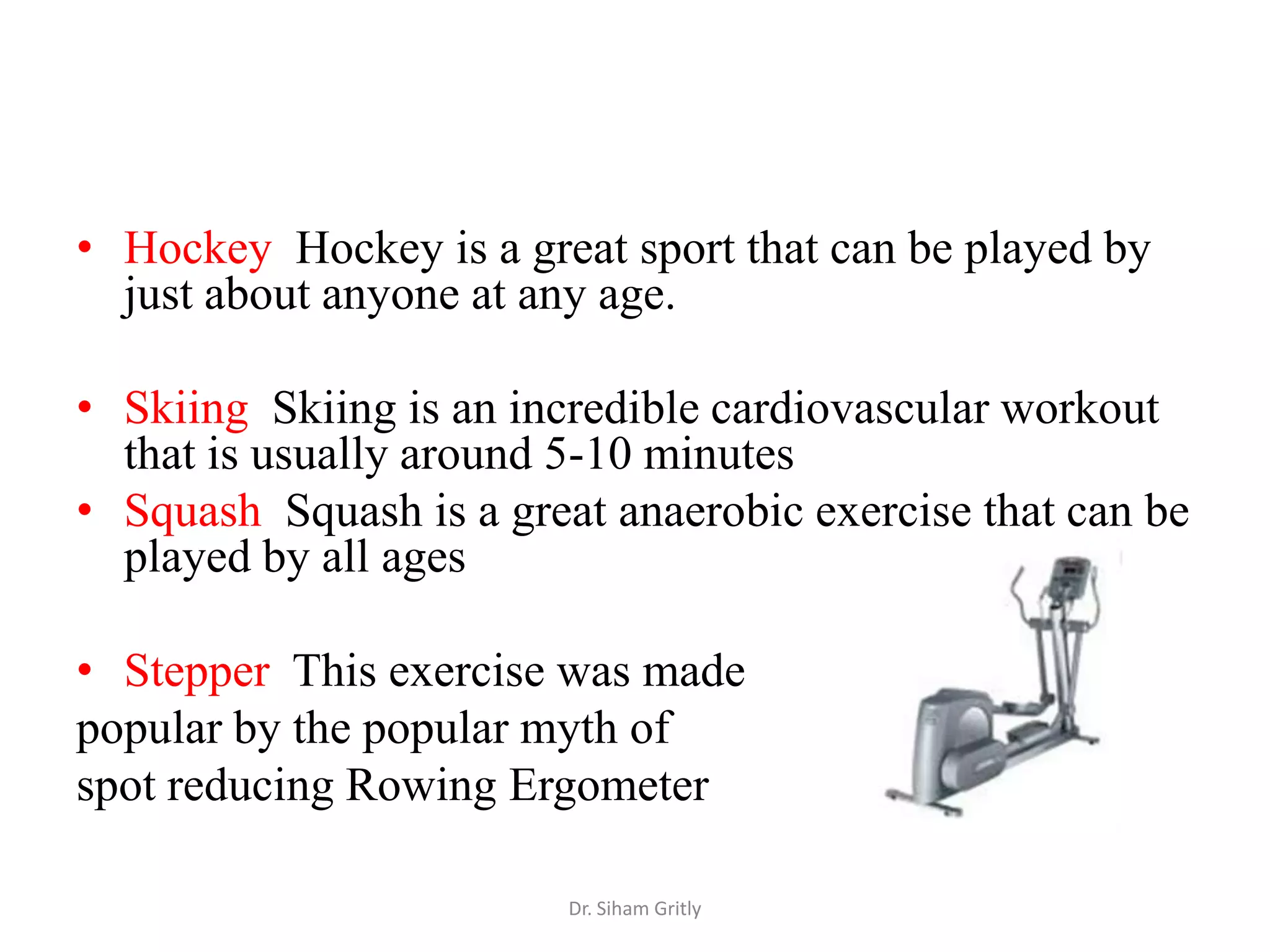 • Hockey  Hockey is a great sport that can be played by just about anyone at any age.

• Skiing  Skiing is an incredible cardiovascular workout that is usually around 5-10 minutes

• Squash  Squash is a great anaerobic exercise that can be played by all ages

• Stepper  This exercise was made popular by the popular myth of spot reducing Rowing Ergometer

Dr. Siham Gritly